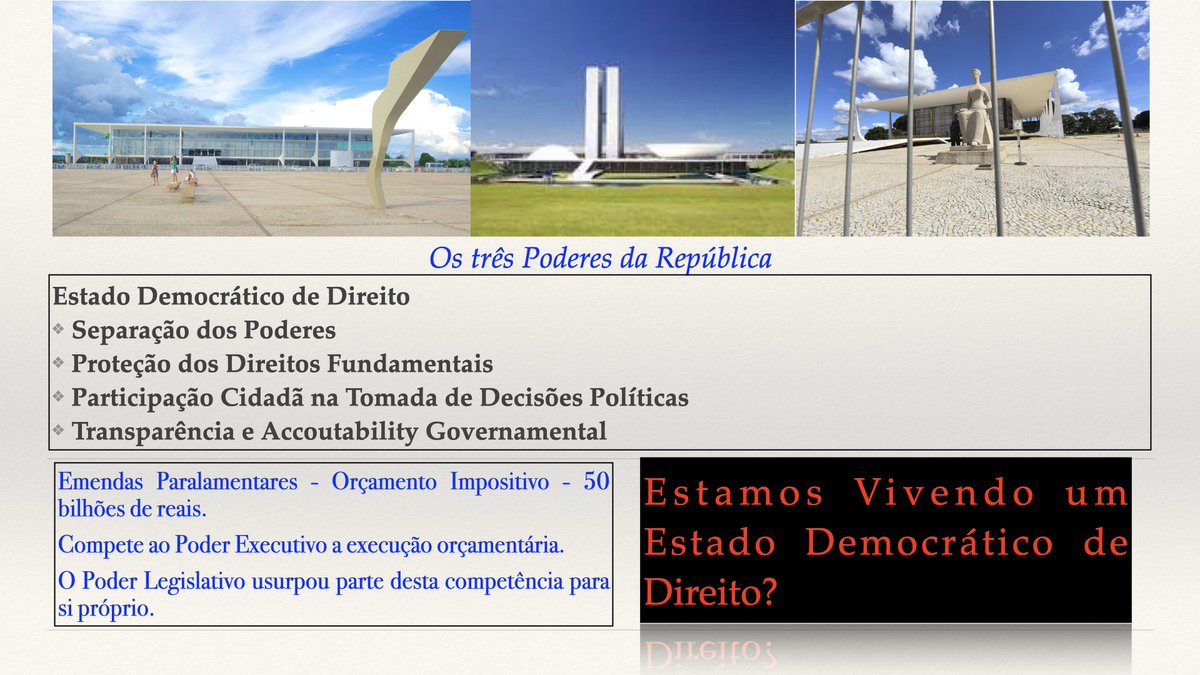 Os três Poderes da República

Estado Democrático de Direito
❖ Separação dos Poderes
❖ Proteção dos Direitos Fundamentais
❖ Participação Cidadã na Tomada de Decisões Políticas
❖ Transparência e Accoutability Governamental

Emendas Paralamentares - Orçamento Impositivo - 50 bilhões de reais.

Compete ao Poder Executivo a execução orçamentária.

O Poder Legislativo usurpou parte desta competência para si próprio.

Estamos Vivendo um Estado Democrático de Direito?